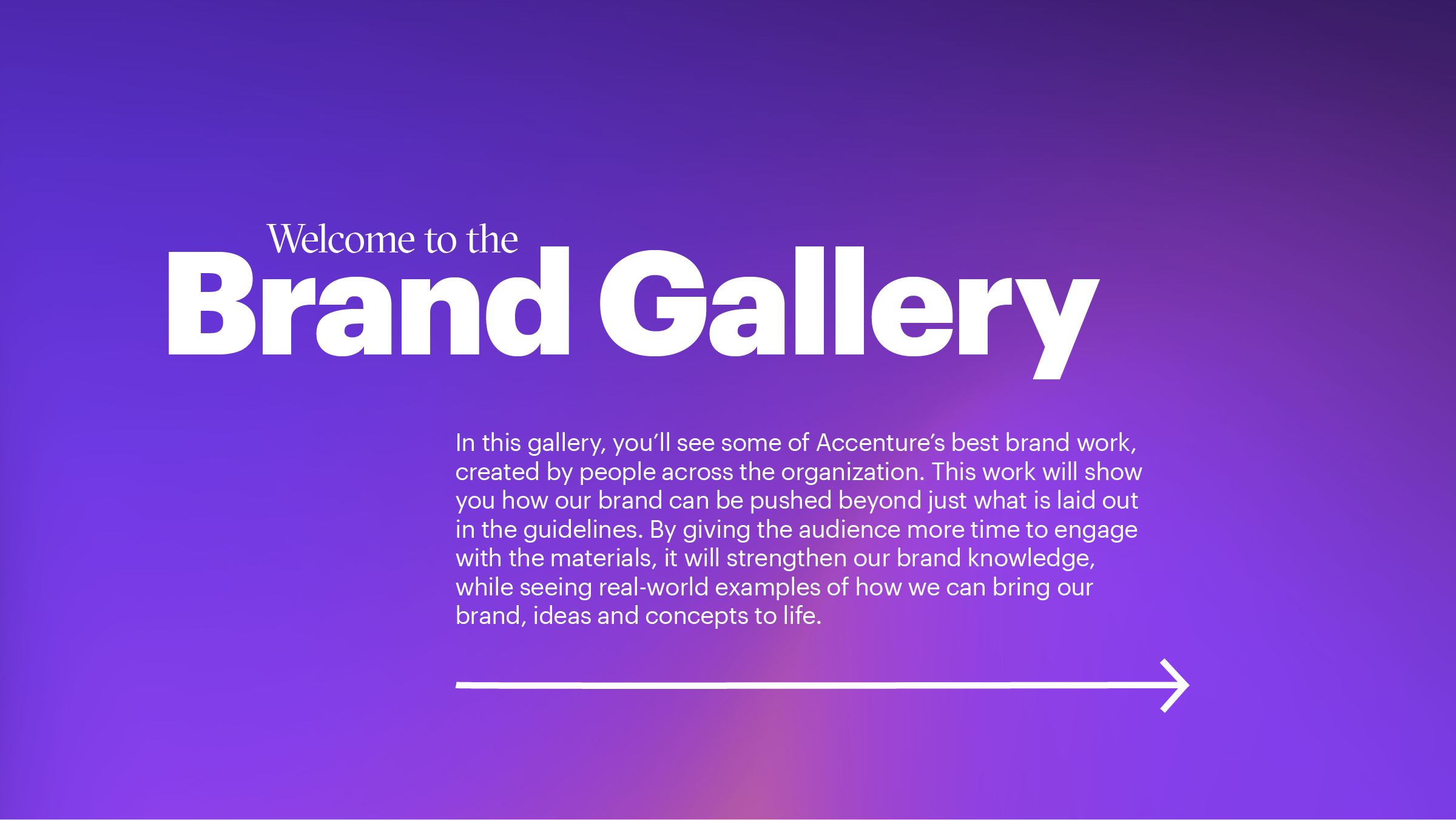 Welcome to the
Brand Gallery

In this gallery, you'll see some of Accenture's best brand work, created by people across the organization. This work will show you how our brand can be pushed beyond just what is laid out in the guidelines. By giving the audience more time to engage with the materials, it will strengthen our brand knowledge, while seeing real-world examples of how we can bring our brand, ideas and concepts to life.